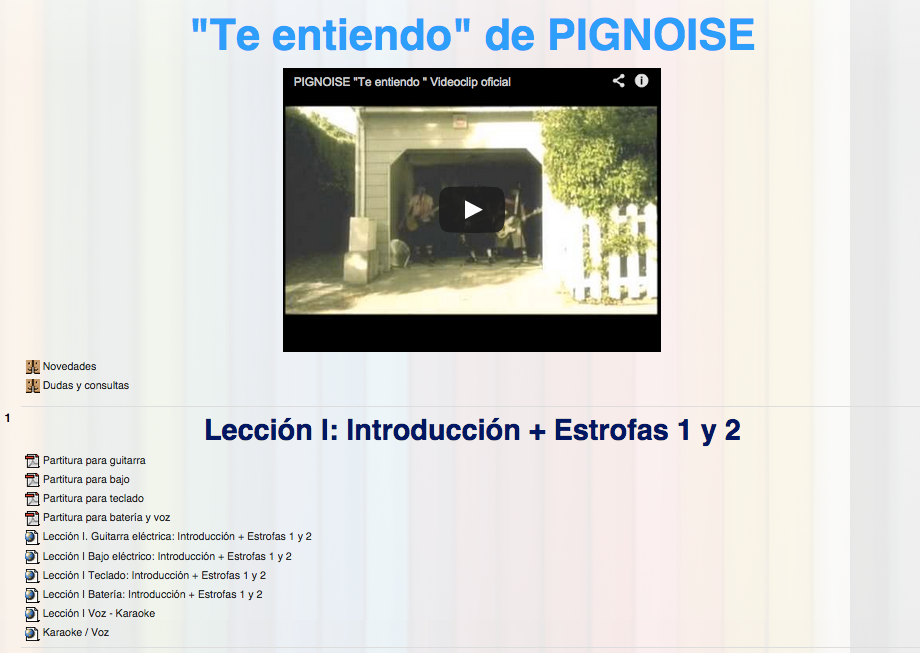 "Te entiendo" de PIGNOISE

PIGNOISE "Te entiendo " Videoclip oficial

Novedades
Dudas y consultas

1

Lección I: Introducción + Estrofas 1 y 2

Partitura para guitarra
Partitura para bajo
Partitura para teclado
Partitura para batería y voz
Lección I. Guitarra eléctrica: Introducción + Estrofas 1 y 2
Lección I Bajo eléctrico: Introducción + Estrofas 1 y 2
Lección I Teclado: Introducción + Estrofas 1 y 2
Lección I Batería: Introducción + Estrofas 1 y 2
Lección I Voz - Karaoke
Karaoke / Voz